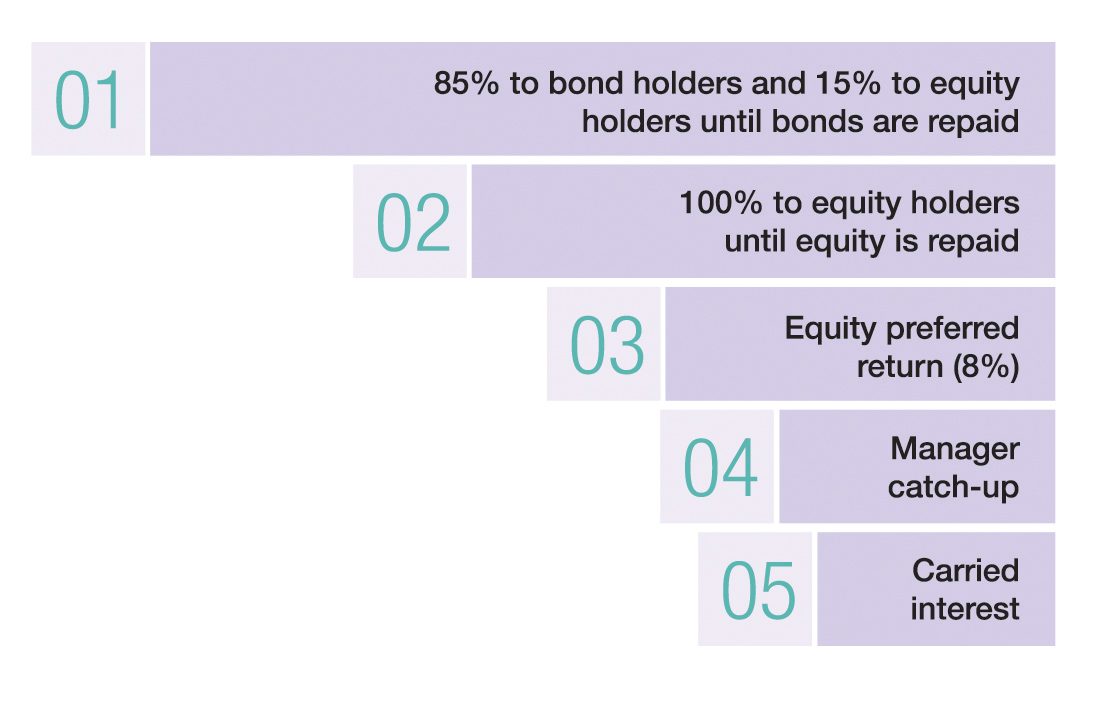 01
85% to bond holders and 15% to equity holders until bonds are repaid

02
100% to equity holders until equity is repaid

03
Equity preferred return (8%)

04
Manager catch-up

05
Carried interest